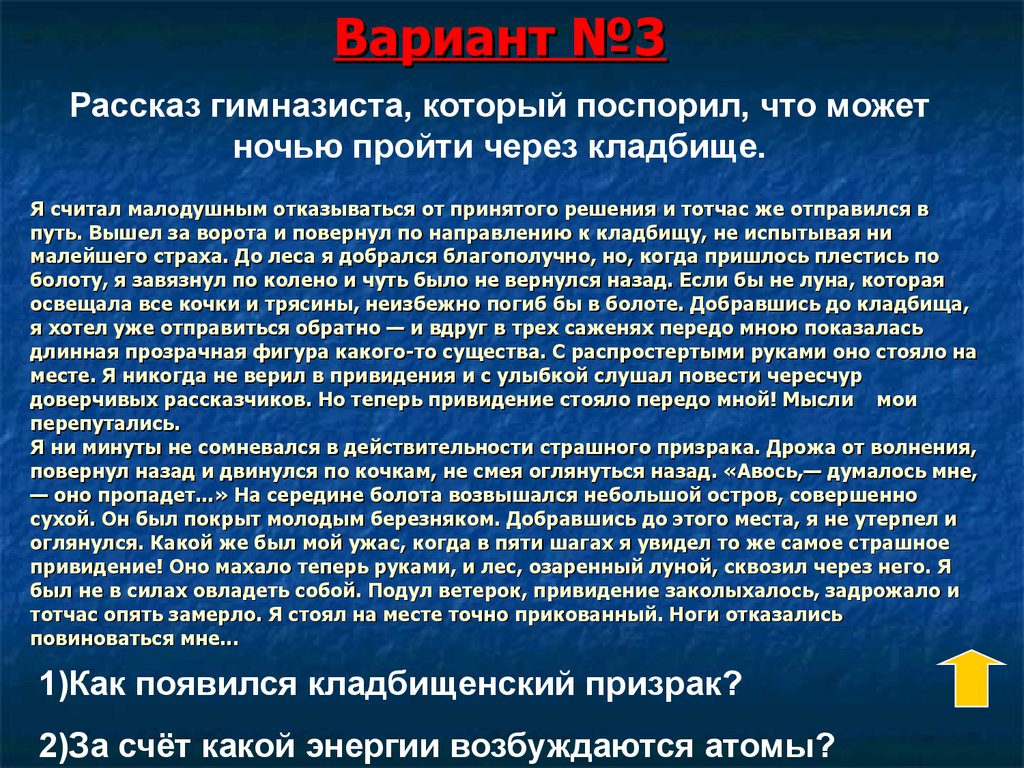 Вариант №3

Рассказ гимназиста, который поспорил, что может ночью пройти через кладбище.

Я считал малодушным отказываться от принятого решения и тотчас же отправился в путь. Вышел за ворота и повернул по направлению к кладбищу, не испытывая ни малейшего страха. До леса я добрался благополучно, но, когда пришлось плестись по болоту, я завязнул по колено и чуть было не вернулся назад. Если бы не луна, которая освещала все кочки и трясины, неизбежно погиб бы в болоте. Добравшись до кладбища, я хотел уже отправиться обратно — и вдруг в трех саженях передо мною показалась длинная прозрачная фигура какого-то существа. С распростертыми руками оно стояло на месте. Я никогда не верил в привидения и с улыбкой слушал повести чересчур доверчивых рассказчиков. Но теперь привидение стояло передо мной! Мысли мои перепутались.
Я ни минуты не сомневался в действительности страшного призрака. Дрожа от волнения, повернул назад и двинулся по кочкам, не смея оглянуться назад. «Авось,— думалось мне, — оно пропадет...» На середине болота возвышался небольшой остров, совершенно сухой. Он был покрыт молодым березняком. Добравшись до этого места, я не утерпел и оглянулся. Какой же был мой ужас, когда в пяти шагах я увидел то же самое страшное привидение! Оно махало теперь руками, и лес, озаренный луной, сквозил через него. Я был не в силах овладеть собой. Подул ветерок, привидение заколыхалось, задрожало и тотчас опять замерло. Я стоял на месте точно прикованный. Ноги отказались повиноваться мне...

1)Как появился кладбищенский призрак?

2)За счёт какой энергии возбуждаются атомы?